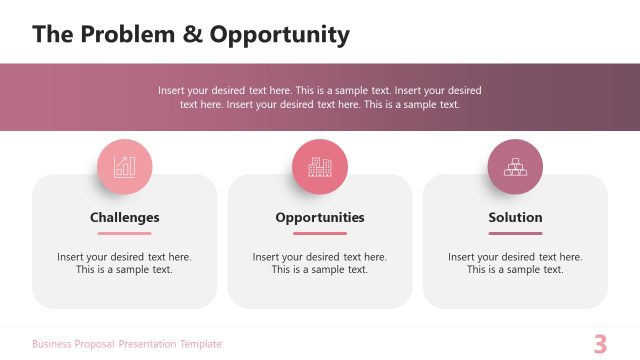 The Problem & Opportunity

Insert your desired text here. This is a sample text. Insert your desired text here. Insert your desired text here. This is a sample text.

Challenges

Insert your desired text here. This is a sample text.

Opportunities

Insert your desired text here. This is a sample text.

Solution

Insert your desired text here. This is a sample text.

Business Proposal Presentation Template

3